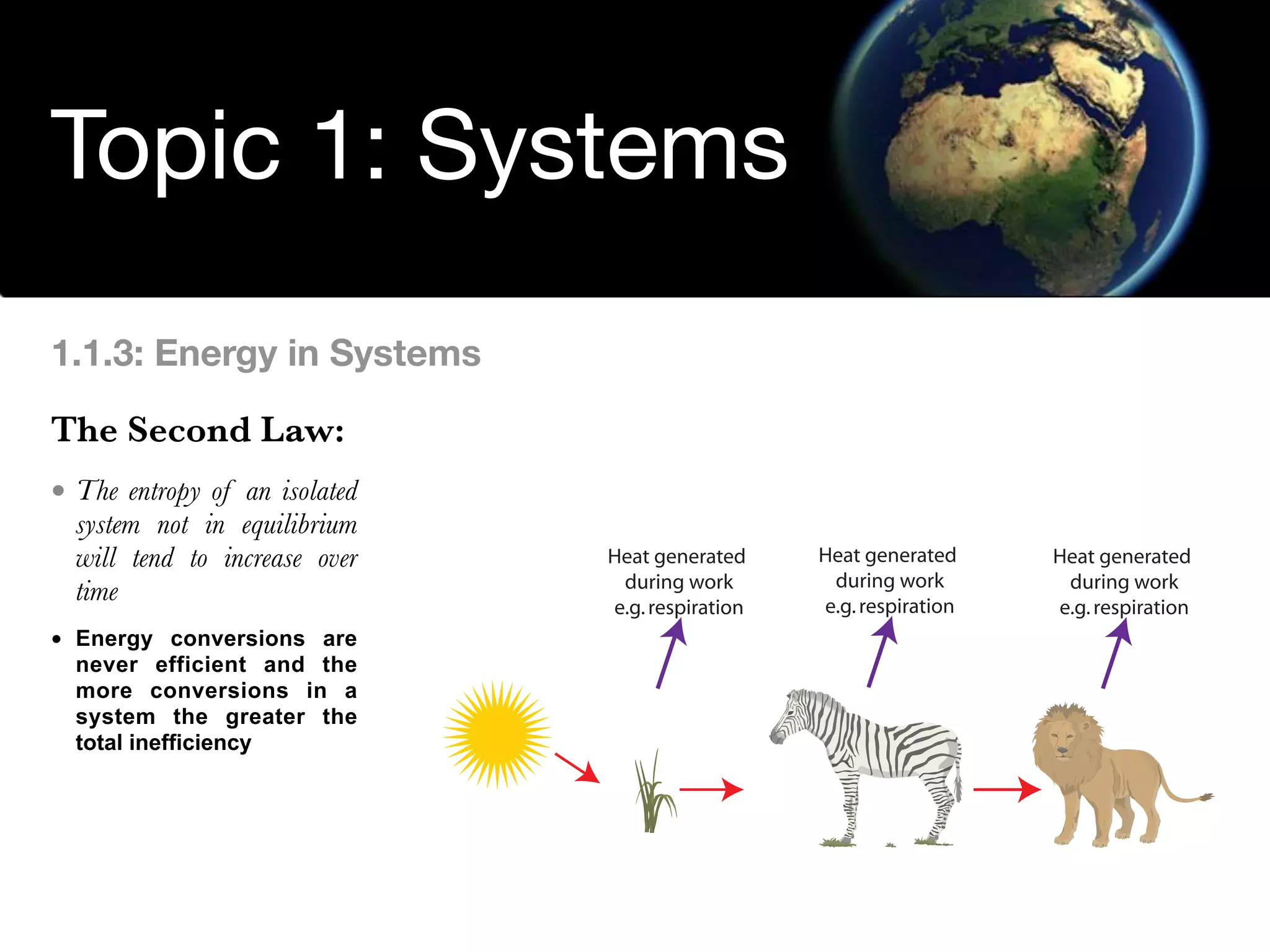 Topic 1: Systems

1.1.3: Energy in Systems

The Second Law:

• The entropy of an isolated system not in equilibrium will tend to increase over time

• Energy conversions are never efficient and the more conversions in a system the greater the total inefficiency

Heat generated during work e.g. respiration

Heat generated during work e.g. respiration

Heat generated during work e.g. respiration